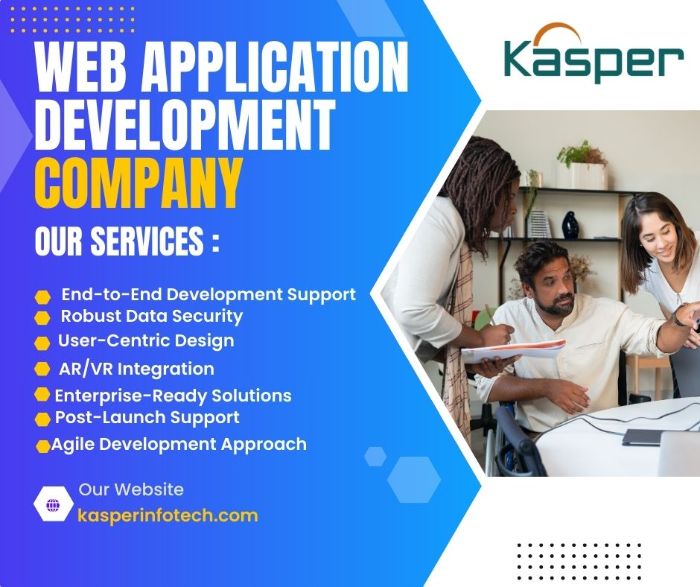 WEB APPLICATION DEVELOPMENT COMPANY

Kasper

OUR SERVICES :

End-to-End Development Support
Robust Data Security
User-Centric Design
AR/VR Integration
Enterprise-Ready Solutions
Post-Launch Support
Agile Development Approach

Our Website
kasperinfotech.com